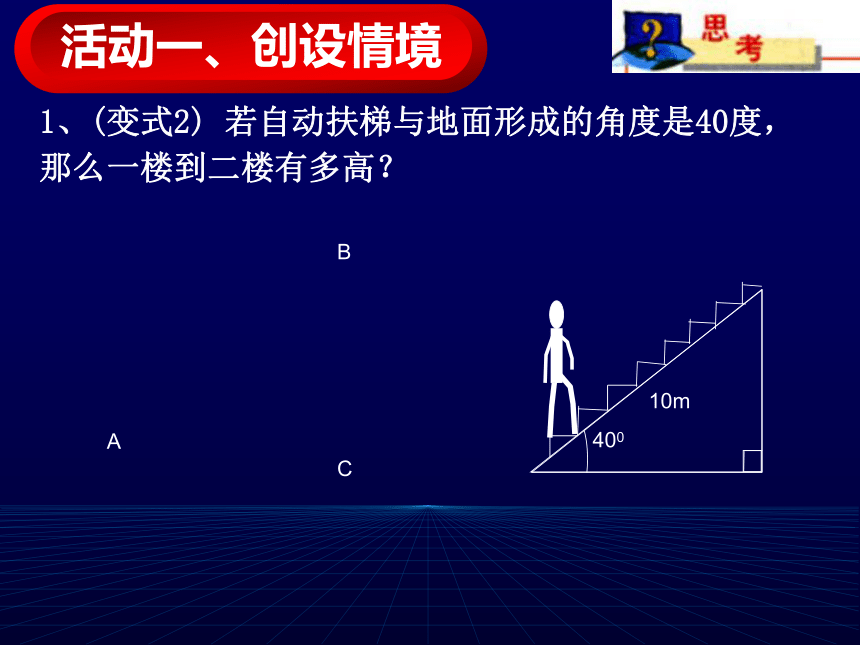 活动一、创设情境

思考

1、(变式2) 若自动扶梯与地面形成的角度是40度，那么一楼到二楼有多高？

B

A

C

10m

$40^0$